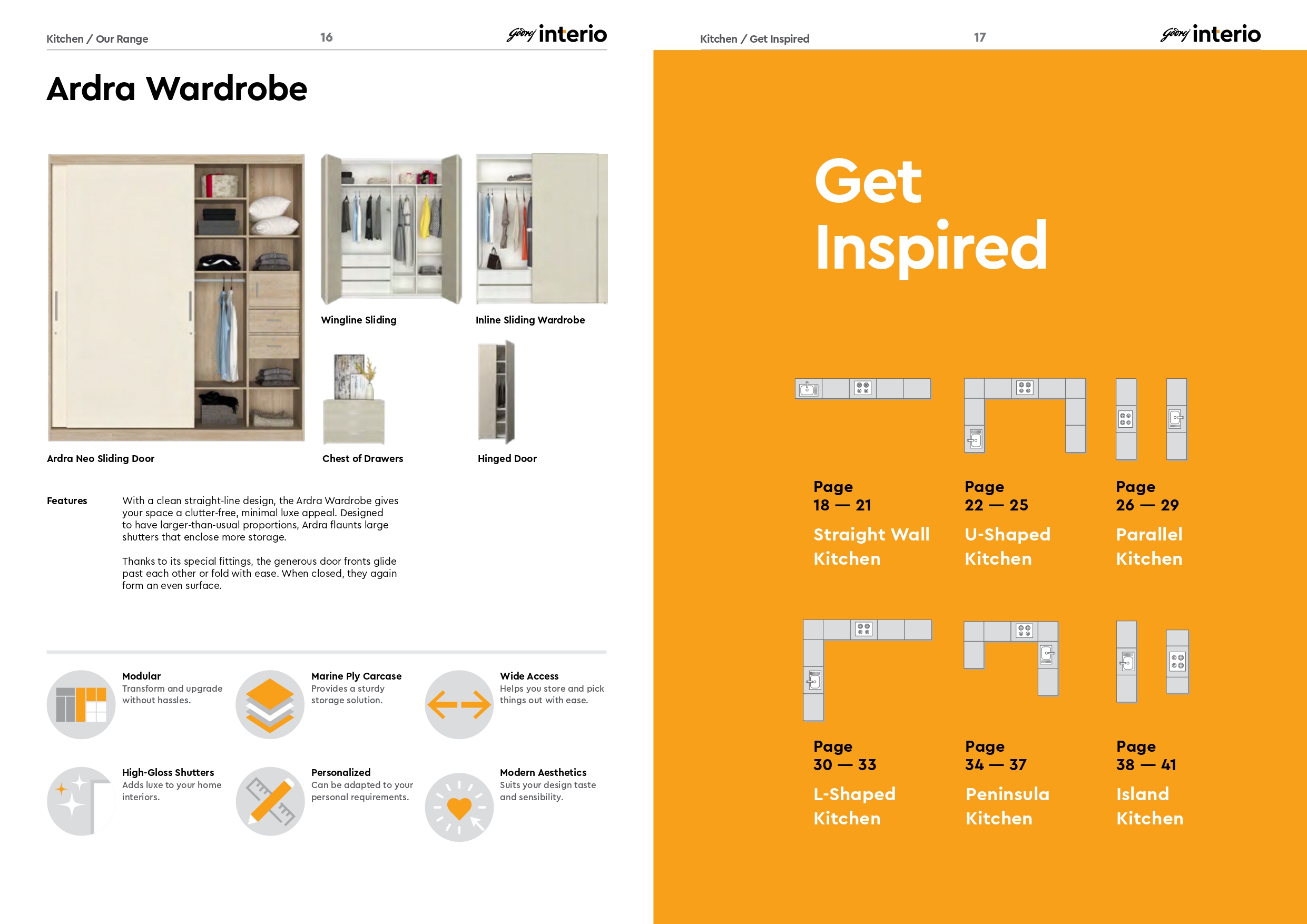 Kitchen / Our Range 16 Godrej interio

Ardra Wardrobe

Ardra Neo Sliding Door

Wingline Sliding

Inline Sliding Wardrobe

Chest of Drawers

Hinged Door

Features

With a clean straight-line design, the Ardra Wardrobe gives your space a clutter-free, minimal luxe appeal. Designed to have larger-than-usual proportions, Ardra flaunts large shutters that enclose more storage.

Thanks to its special fittings, the generous door fronts glide past each other or fold with ease. When closed, they again form an even surface.

Modular
Transform and upgrade without hassles.

Marine Ply Carcase
Provides a sturdy storage solution.

Wide Access
Helps you store and pick things out with ease.

High-Gloss Shutters
Adds luxe to your home interiors.

Personalized
Can be adapted to your personal requirements.

Modern Aesthetics
Suits your design taste and sensibility.

Kitchen / Get Inspired 17 Godrej interio

Get Inspired

Page 18 — 21
Straight Wall Kitchen

Page 22 — 25
U-Shaped Kitchen

Page 26 — 29
Parallel Kitchen

Page 30 — 33
L-Shaped Kitchen

Page 34 — 37
Peninsula Kitchen

Page 38 — 41
Island Kitchen